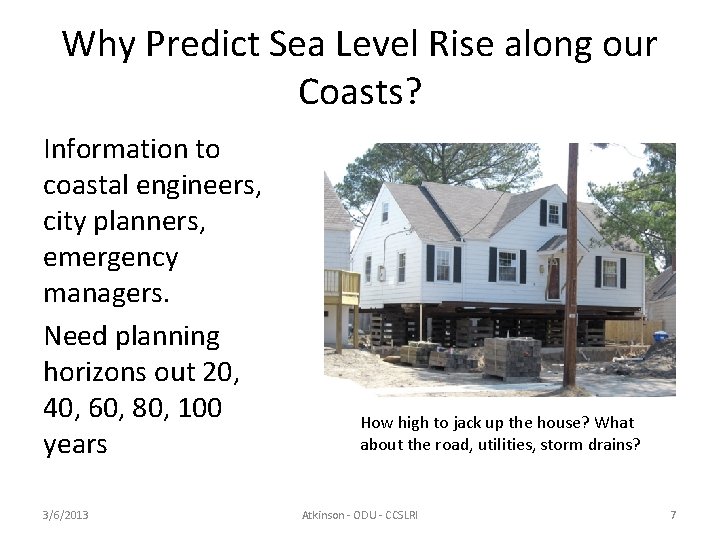 Why Predict Sea Level Rise along our Coasts?

Information to coastal engineers, city planners, emergency managers.

Need planning horizons out 20, 40, 60, 80, 100 years

How high to jack up the house? What about the road, utilities, storm drains?

3/6/2013

Atkinson - ODU - CCSLRI

7